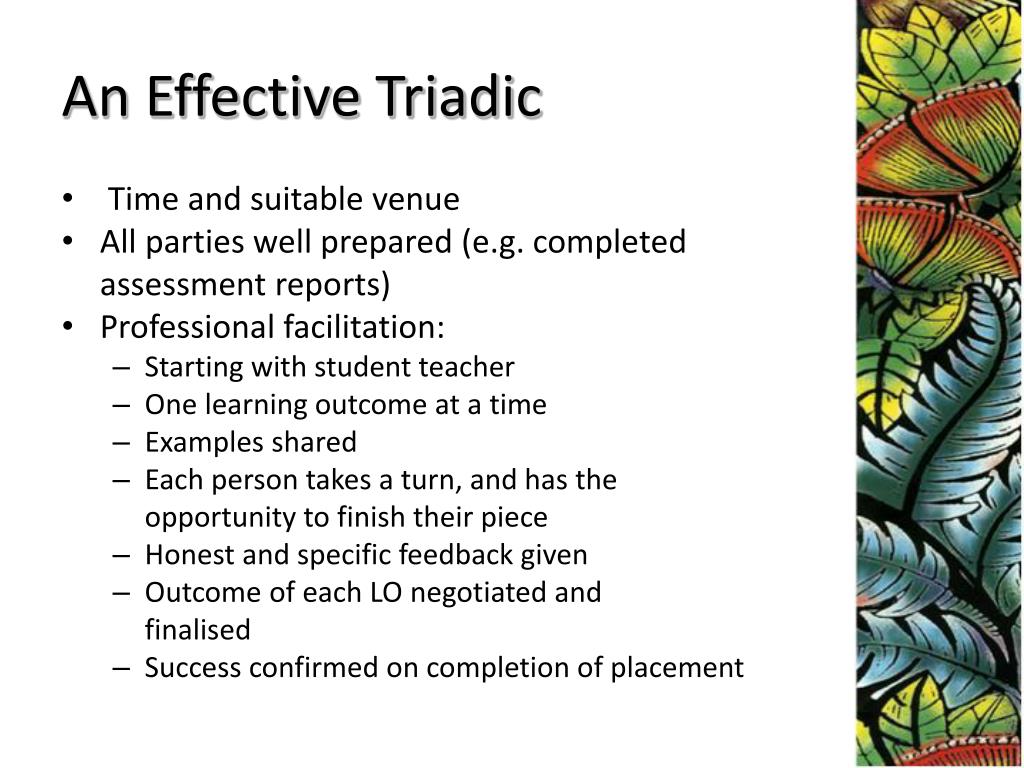 An Effective Triadic

• Time and suitable venue
• All parties well prepared (e.g. completed assessment reports)
• Professional facilitation:
– Starting with student teacher
– One learning outcome at a time
– Examples shared
– Each person takes a turn, and has the opportunity to finish their piece
– Honest and specific feedback given
– Outcome of each LO negotiated and finalised
– Success confirmed on completion of placement